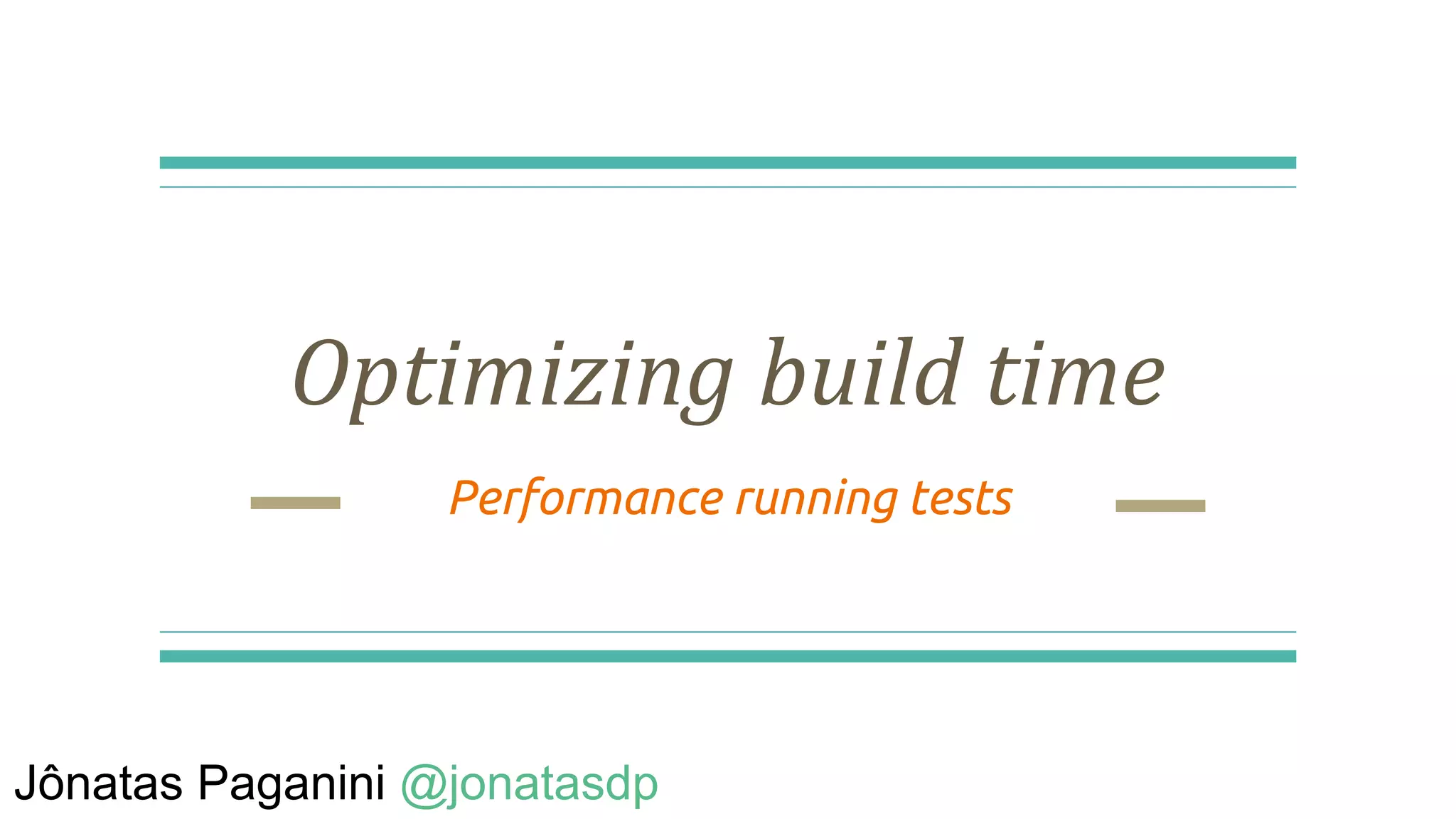 Optimizing build time

Performance running tests

Jônatas Paganini @jonatasdp